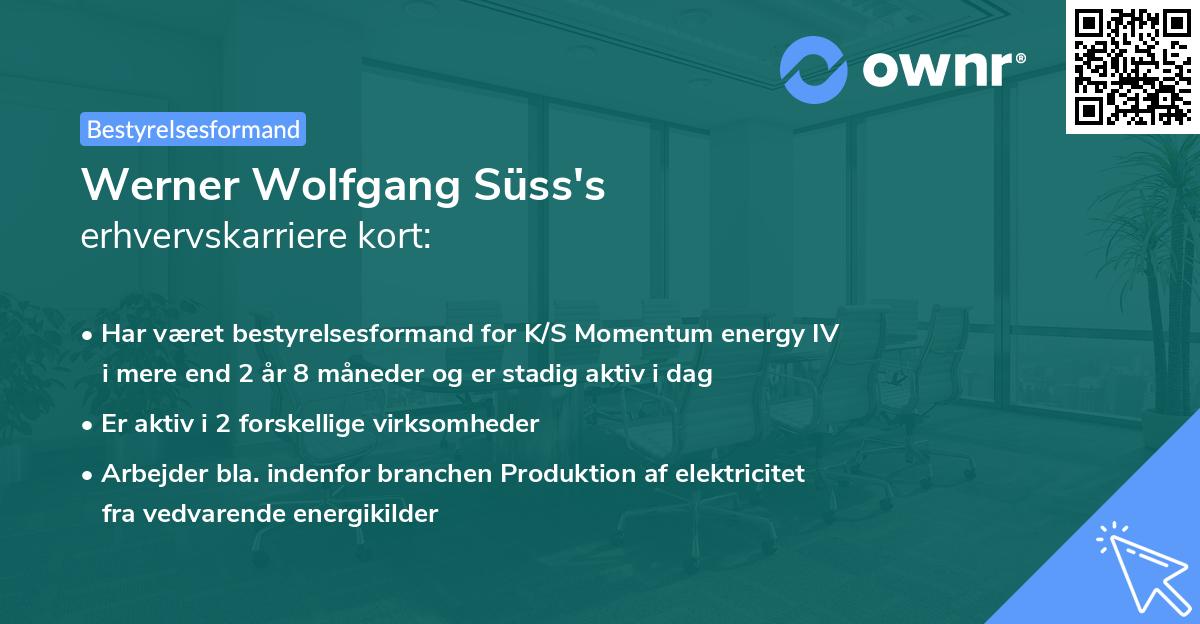 ownr®

Bestyrelsesformand

Werner Wolfgang Süss's
erhvervskarriere kort:

• Har været bestyrelsesformand for K/S Momentum energy IV i mere end 2 år 8 måneder og er stadig aktiv i dag

• Er aktiv i 2 forskellige virksomheder

• Arbejder bla. indenfor branchen Produktion af elektricitet fra vedvarende energikilder